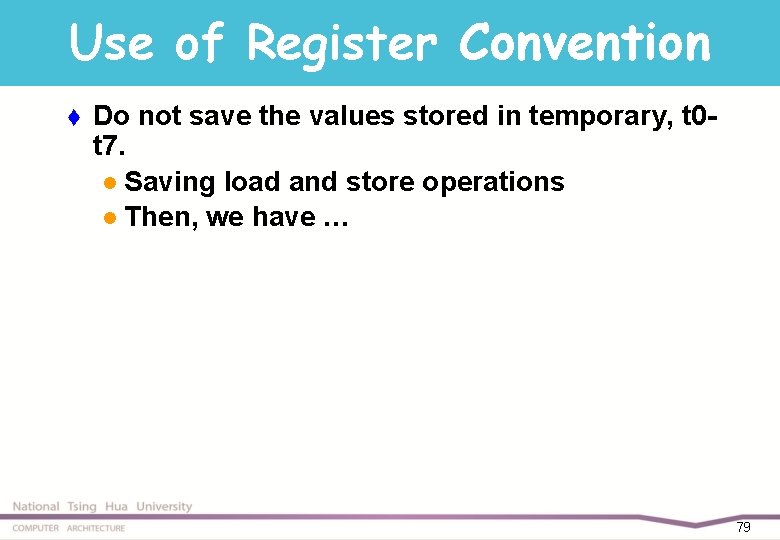 Use of Register Convention

Do not save the values stored in temporary, t0-t7.

Saving load and store operations

Then, we have …

National Tsing Hua University

COMPUTER ARCHITECTURE

79